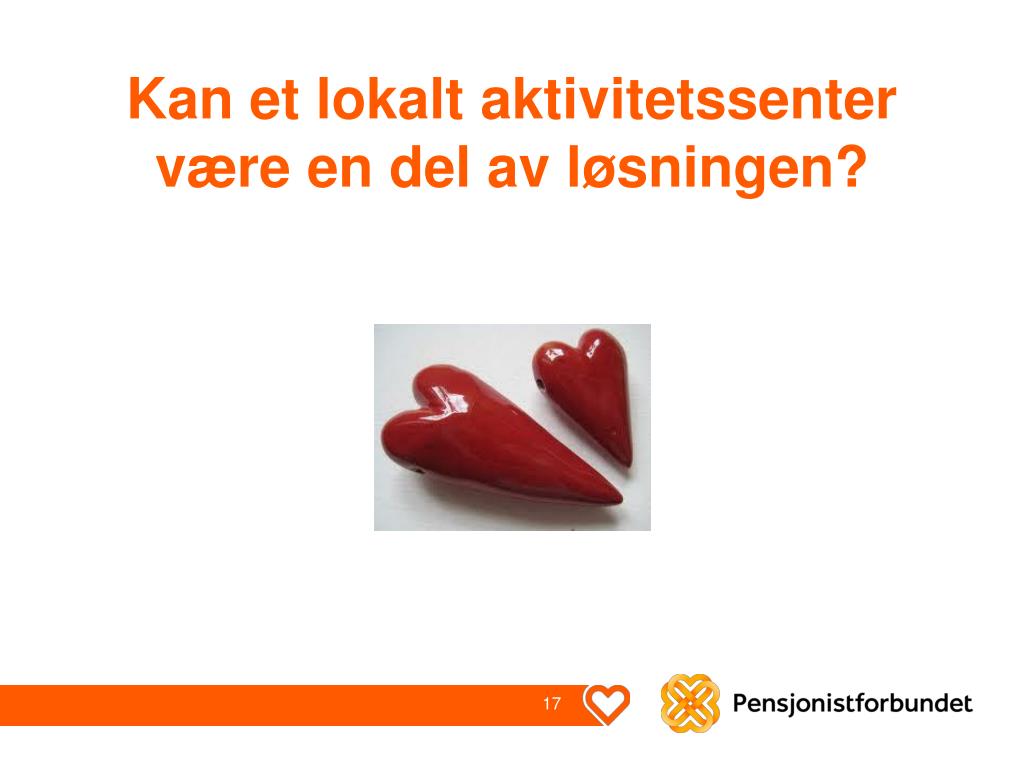 Kan et lokalt aktivitetssenter være en del av løsningen?

17

Pensjonistforbundet